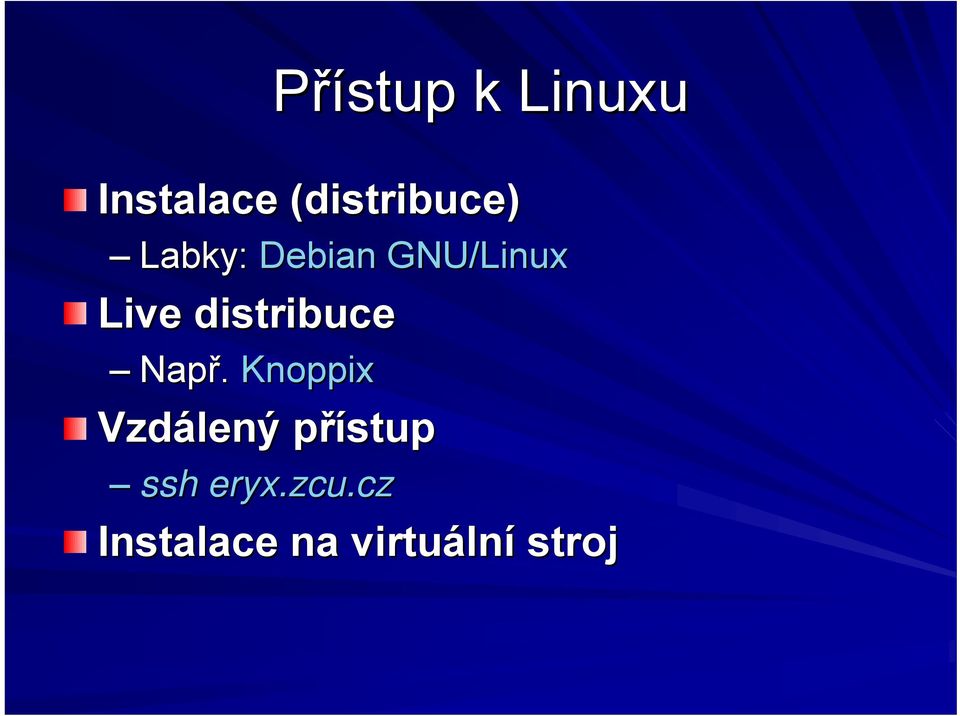 Přístup k Linuxu

Instalace (distribuce)
– Labky: Debian GNU/Linux

Live distribuce
– Např. Knoppix

Vzdálený přístup
– ssh eryx.zcu.cz

Instalace na virtuální stroj